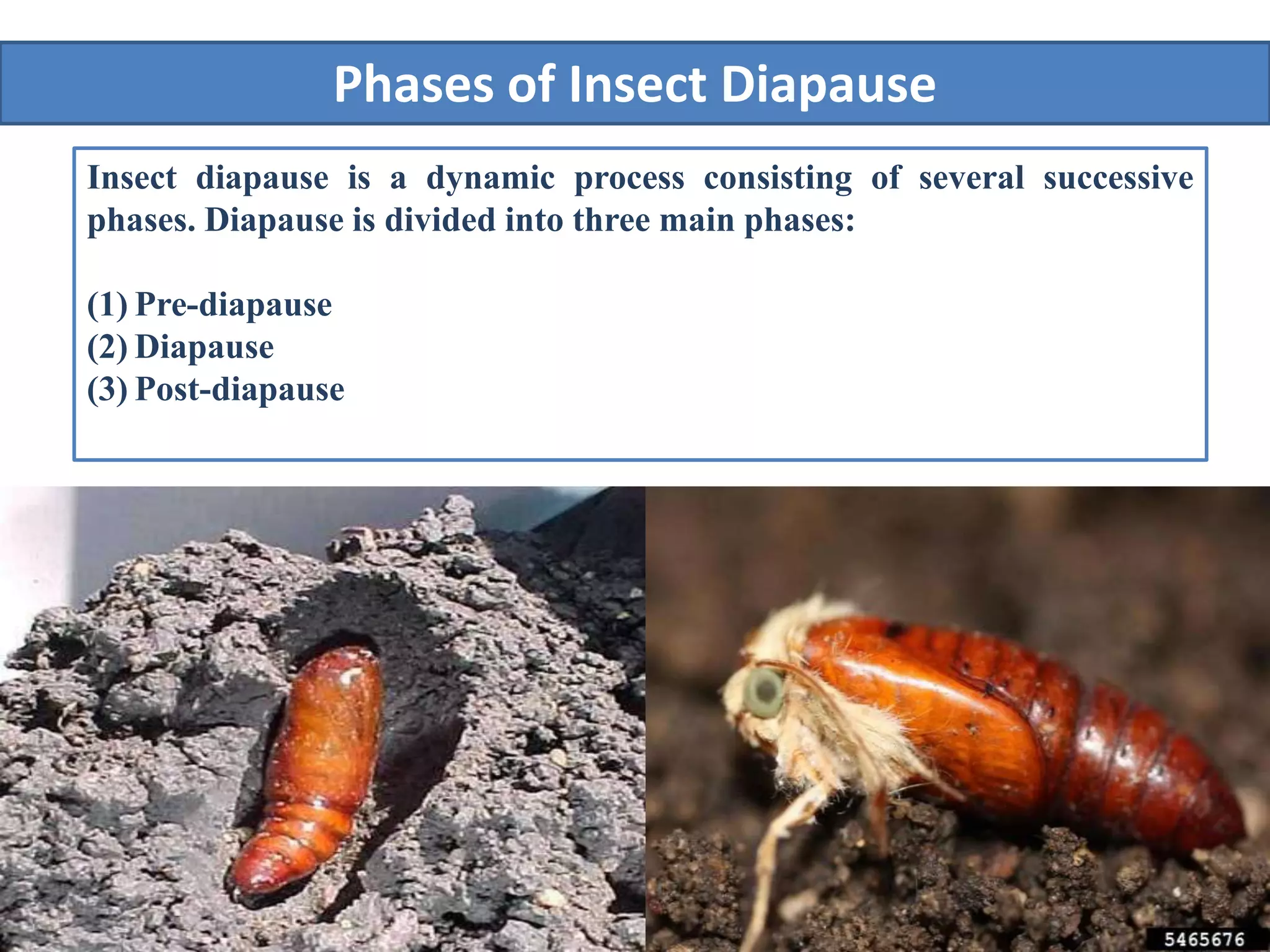 Phases of Insect Diapause

Insect diapause is a dynamic process consisting of several successive phases. Diapause is divided into three main phases:

(1) Pre-diapause
(2) Diapause
(3) Post-diapause

5465676